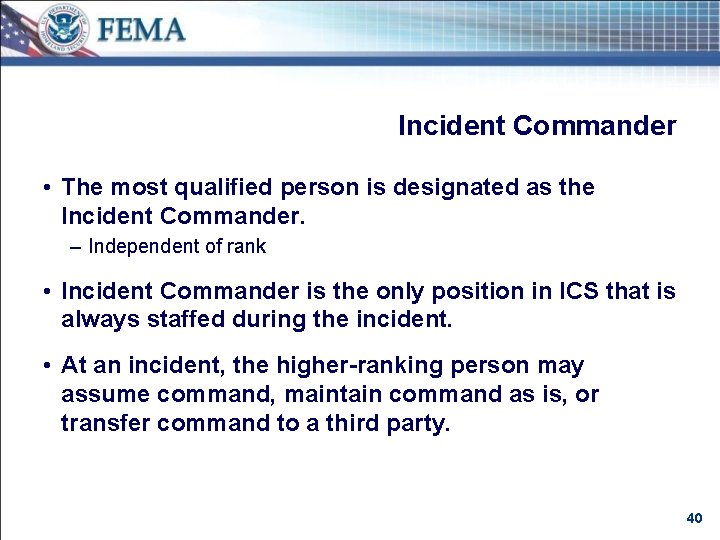 U.S. DEPARTMENT OF HOMELAND SECURITY

FEMA

Incident Commander

• The most qualified person is designated as the Incident Commander.
– Independent of rank

• Incident Commander is the only position in ICS that is always staffed during the incident.

• At an incident, the higher-ranking person may assume command, maintain command as is, or transfer command to a third party.

40